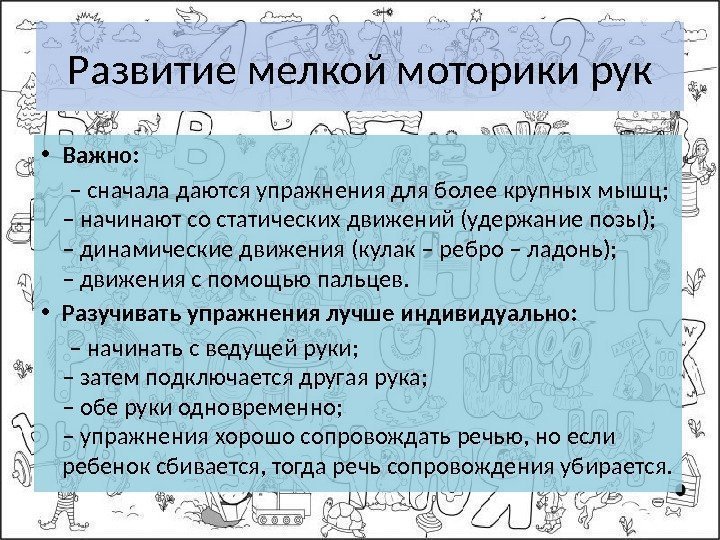 Развитие мелкой моторики рук

• Важно:

– сначала даются упражнения для более крупных мышц;
– начинают со статических движений (удержание позы);
– динамические движения (кулак – ребро – ладонь);
– движения с помощью пальцев.

• Разучивать упражнения лучше индивидуально:

– начинать с ведущей руки;
– затем подключается другая рука;
– обе руки одновременно;
– упражнения хорошо сопровождать речью, но если ребенок сбивается, тогда речь сопровождения убирается.